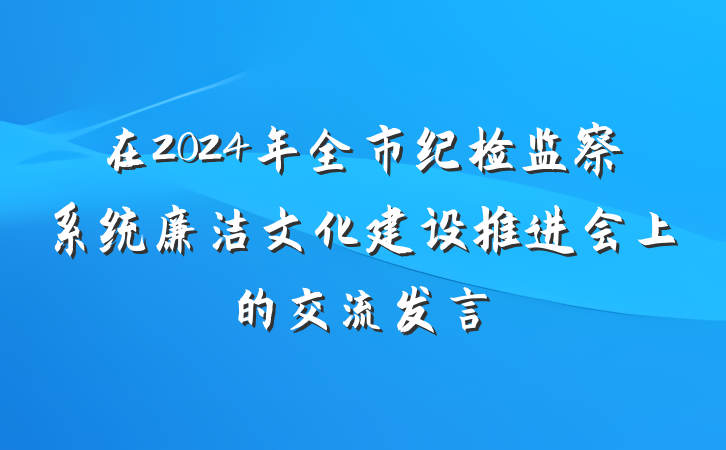 在2024年全市纪检监察系统廉洁文化建设推进会上的交流发言